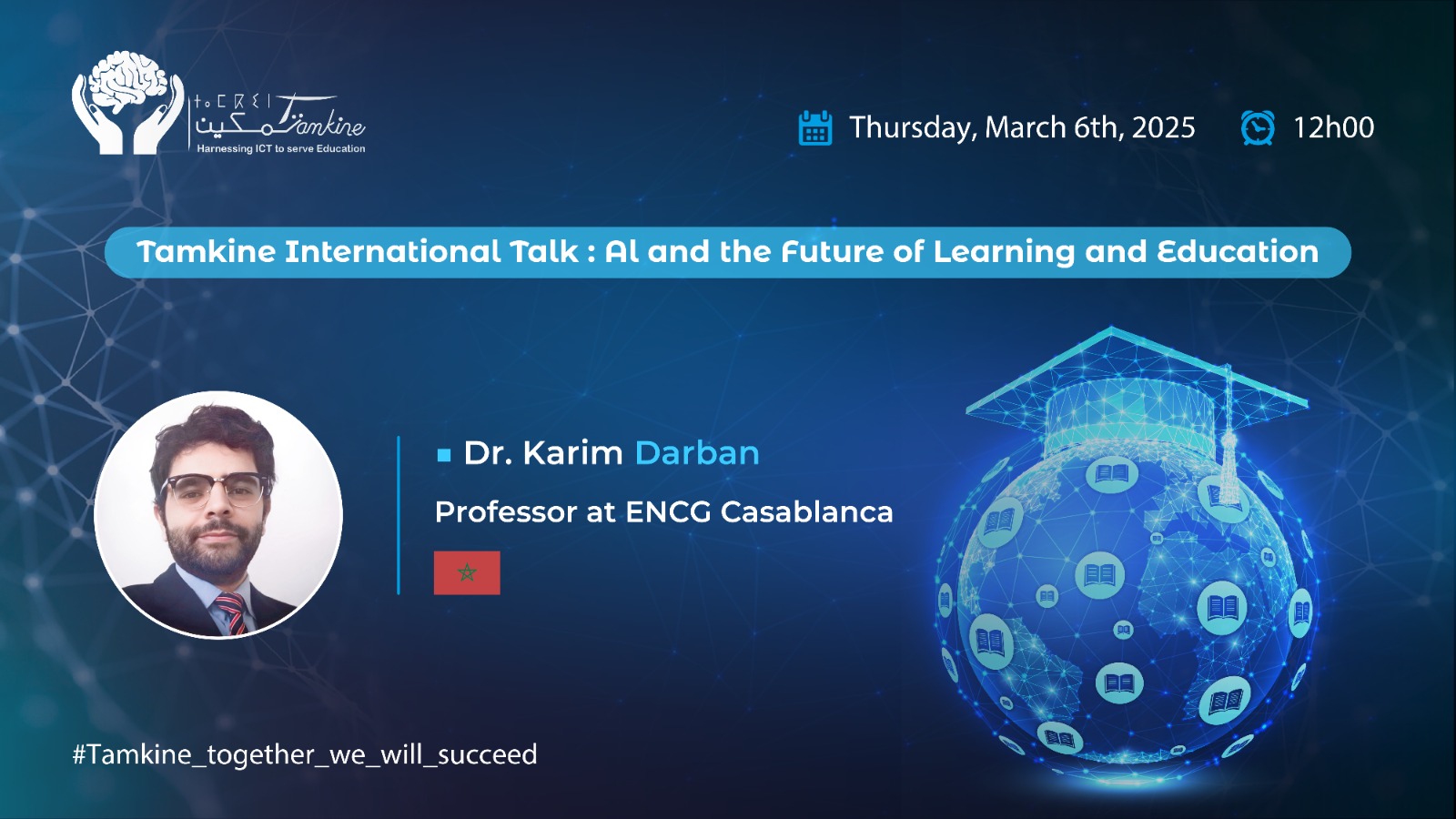 ⵜⴰⵎⴽⵉⵏ تمكين Tamkine
Harnessing ICT to serve Education

Thursday, March 6th, 2025 12h00

Tamkine International Talk : AI and the Future of Learning and Education

Dr. Karim Darban

Professor at ENCG Casablanca

#Tamkine_together_we_will_succeed